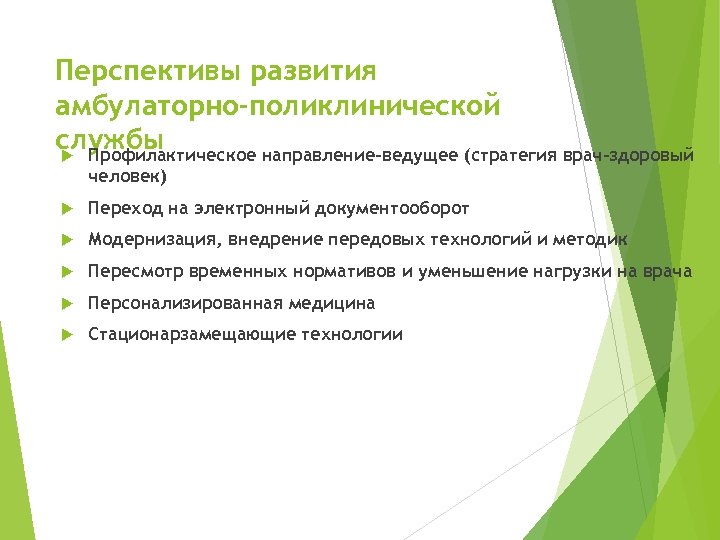 Перспективы развития амбулаторно-поликлинической службы

Профилактическое направление-ведущее (стратегия врач-здоровый человек)

Переход на электронный документооборот

Модернизация, внедрение передовых технологий и методик

Пересмотр временных нормативов и уменьшение нагрузки на врача

Персонализированная медицина

Стационарзамещающие технологии